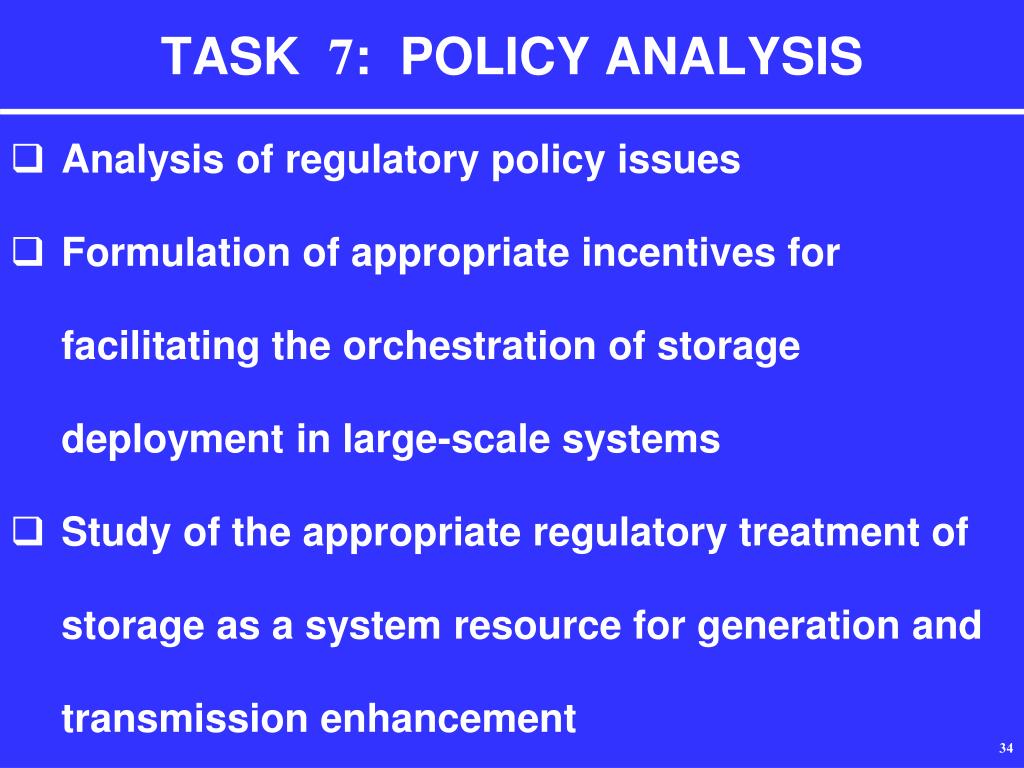 TASK 7: POLICY ANALYSIS

❑ Analysis of regulatory policy issues

❑ Formulation of appropriate incentives for facilitating the orchestration of storage deployment in large-scale systems

❑ Study of the appropriate regulatory treatment of storage as a system resource for generation and transmission enhancement

34